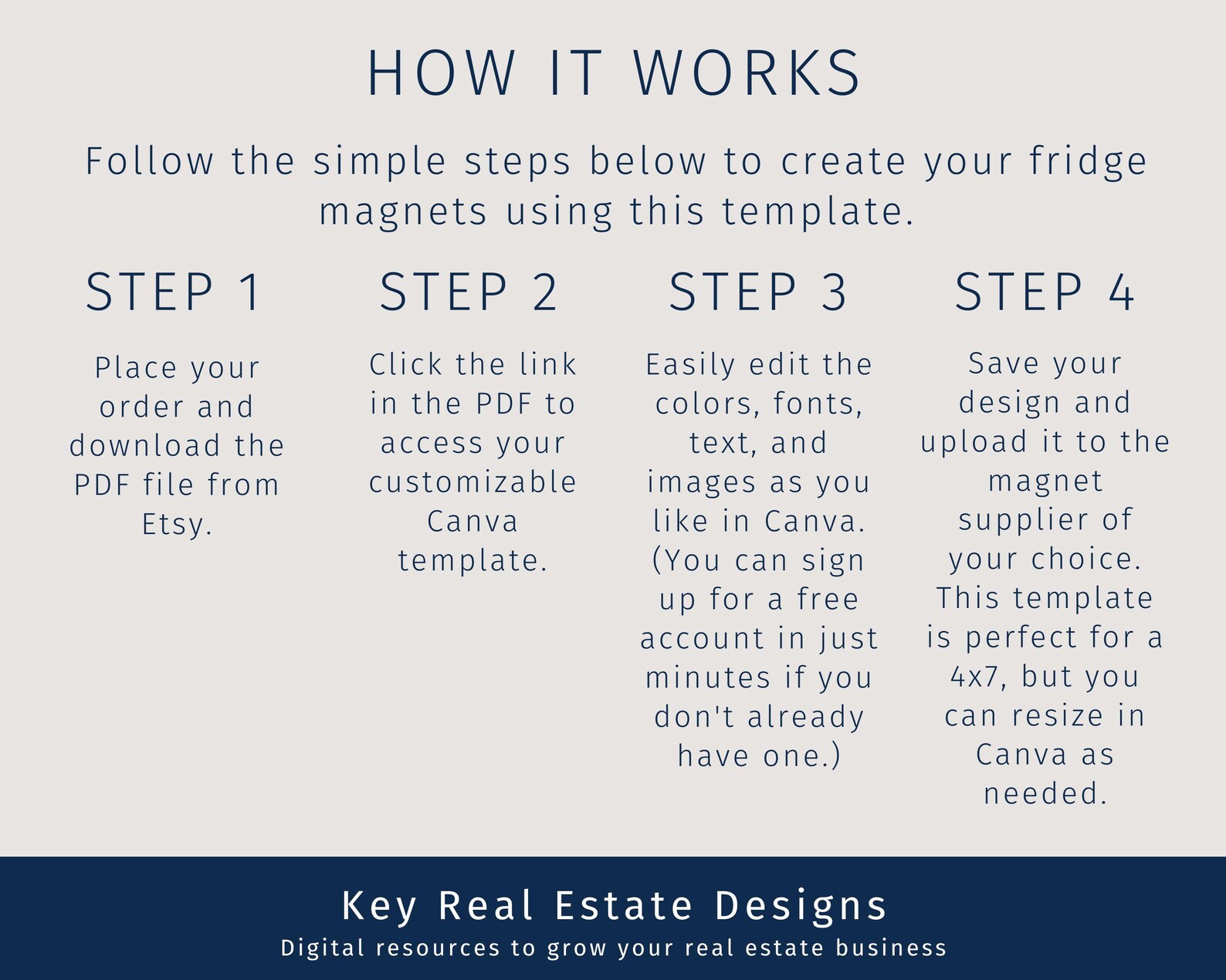 HOW IT WORKS

Follow the simple steps below to create your fridge magnets using this template.

STEP 1

Place your order and download the PDF file from Etsy.

STEP 2

Click the link in the PDF to access your customizable Canva template.

STEP 3

Easily edit the colors, fonts, text, and images as you like in Canva. (You can sign up for a free account in just minutes if you don't already have one.)

STEP 4

Save your design and upload it to the magnet supplier of your choice. This template is perfect for a 4x7, but you can resize in Canva as needed.

Key Real Estate Designs
Digital resources to grow your real estate business